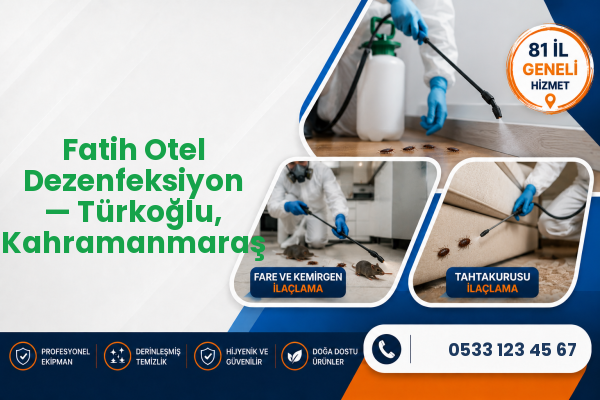 Fatih Otel Dezenfeksiyon — Türkoğlu, Kahramanmaraş

81 İL GENELİ HİZMET

FARE VE KEMİRGEN İLAÇLAMA

TAHTAKURUSU İLAÇLAMA

PROFESYONEL EKİPMAN

DERİNLEŞMİŞ TEMİZLİK

HİJYENİK VE GÜVENİLİR

DOĞA DOSTU ÜRÜNLER

0533 123 45 67